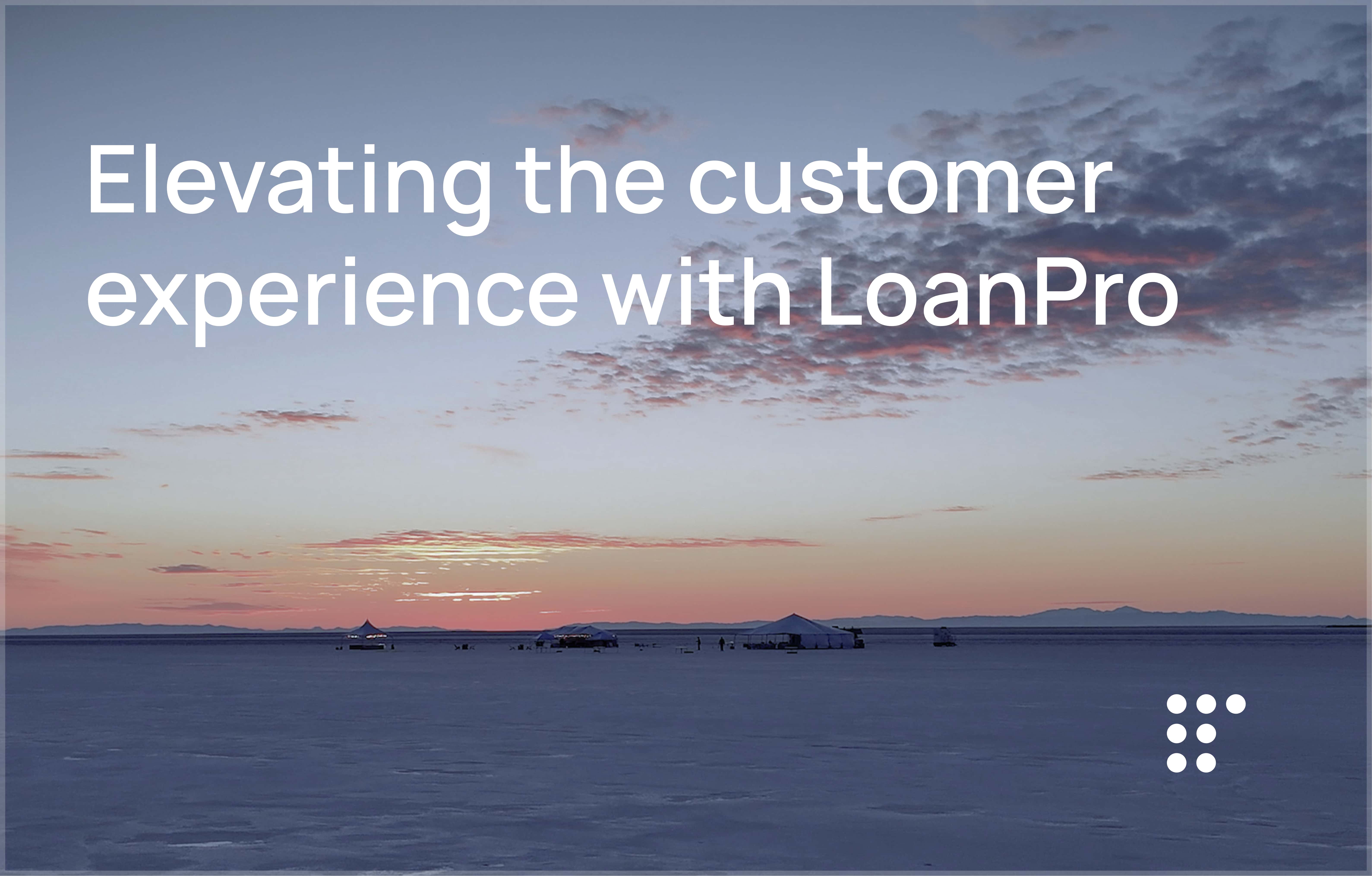 Elevating the customer experience with LoanPro